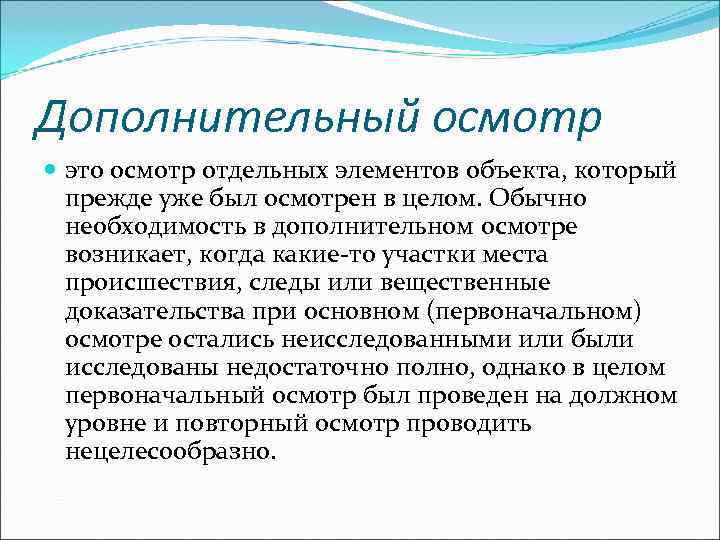 Дополнительный осмотр

это осмотр отдельных элементов объекта, который прежде уже был осмотрен в целом. Обычно необходимость в дополнительном осмотре возникает, когда какие-то участки места происшествия, следы или вещественные доказательства при основном (первоначальном) осмотре остались неисследованными или были исследованы недостаточно полно, однако в целом первоначальный осмотр был проведен на должном уровне и повторный осмотр проводить нецелесообразно.